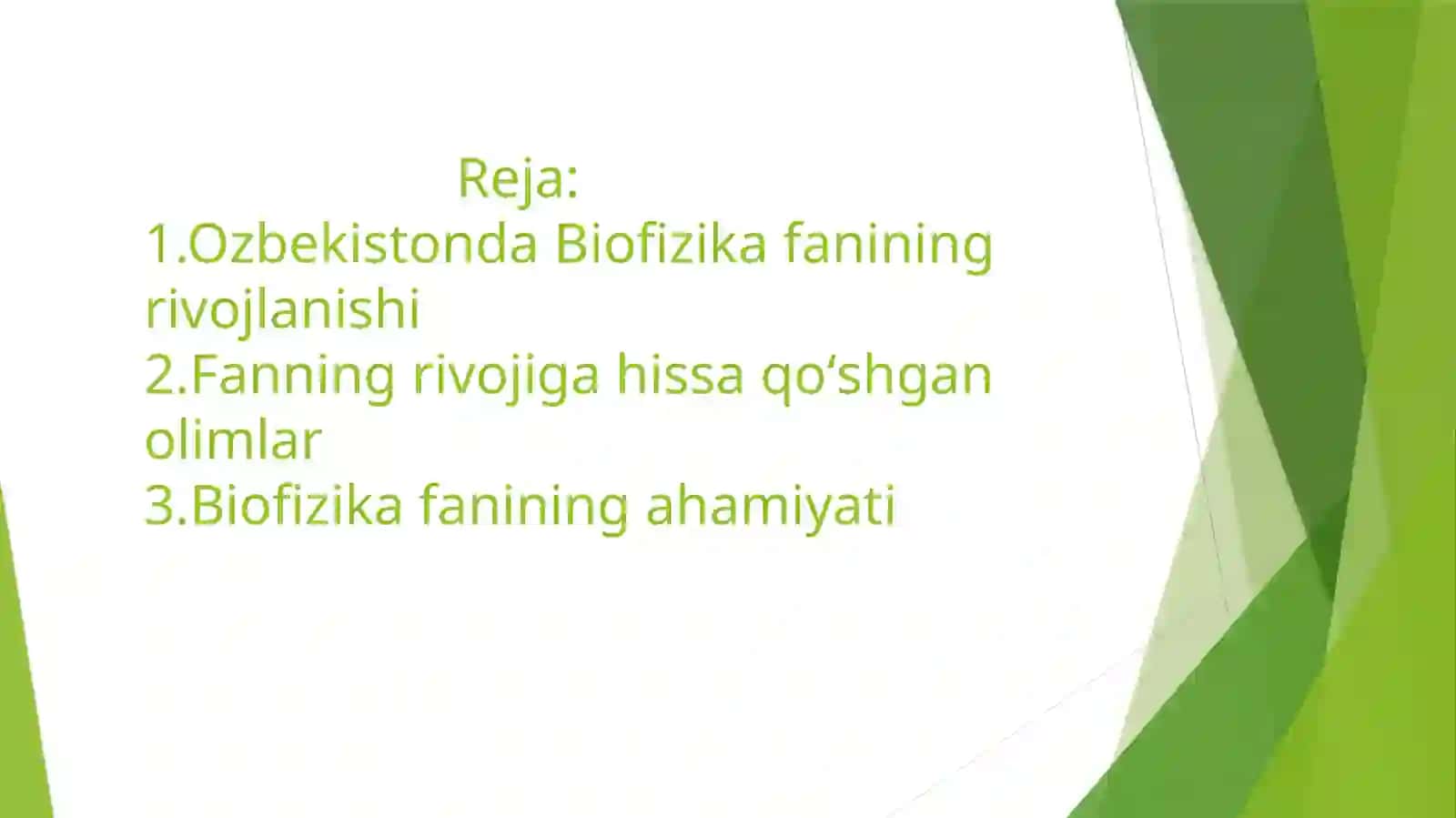 Reja:
1.Ozbekistonda Biofizika fanining rivojlanishi
2.Fanning rivojiga hissa qo‘shgan olimlar
3.Biofizika fanining ahamiyati